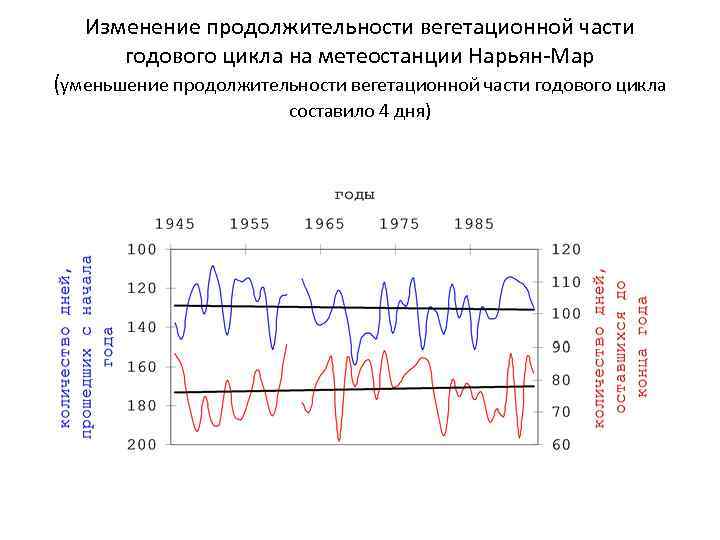 Изменение продолжительности вегетационной части годового цикла на метеостанции Нарьян-Мар
(уменьшение продолжительности вегетационной части годового цикла составило 4 дня)

годы

1945 1955 1965 1975 1985

количество дней, прошедших с начала года

100
120
140
160
180
200

120
110
100
90
80
70
60

количество дней, оставшихся до конца года